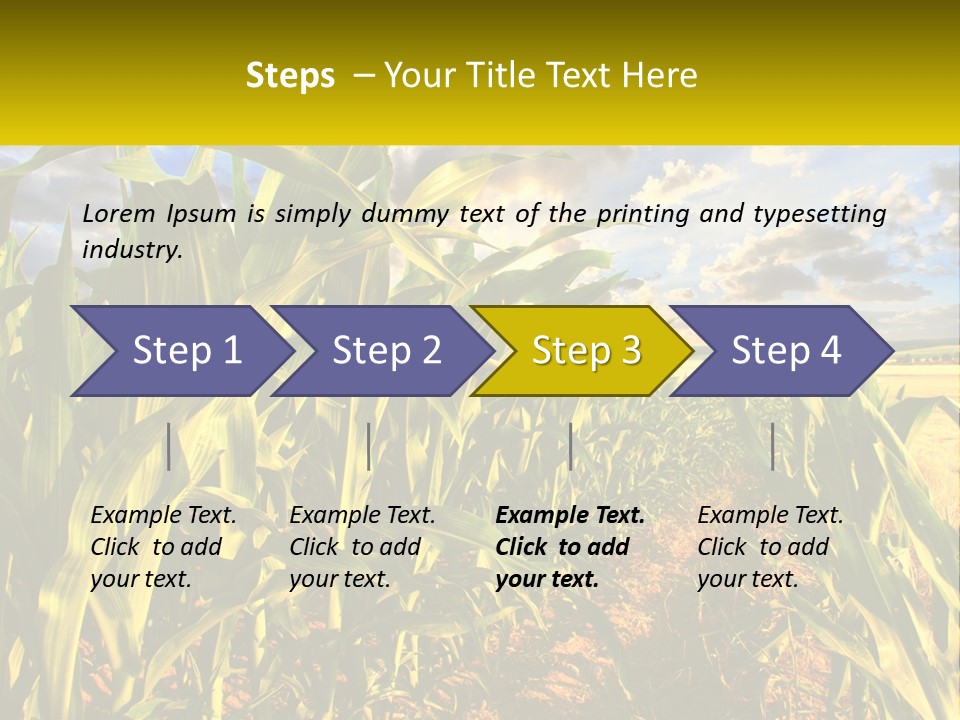 Steps – Your Title Text Here

Lorem Ipsum is simply dummy text of the printing and typesetting industry.

Step 1

Step 2

Step 3

Step 4

Example Text. Click to add your text.

Example Text. Click to add your text.

Example Text. Click to add your text.

Example Text. Click to add your text.